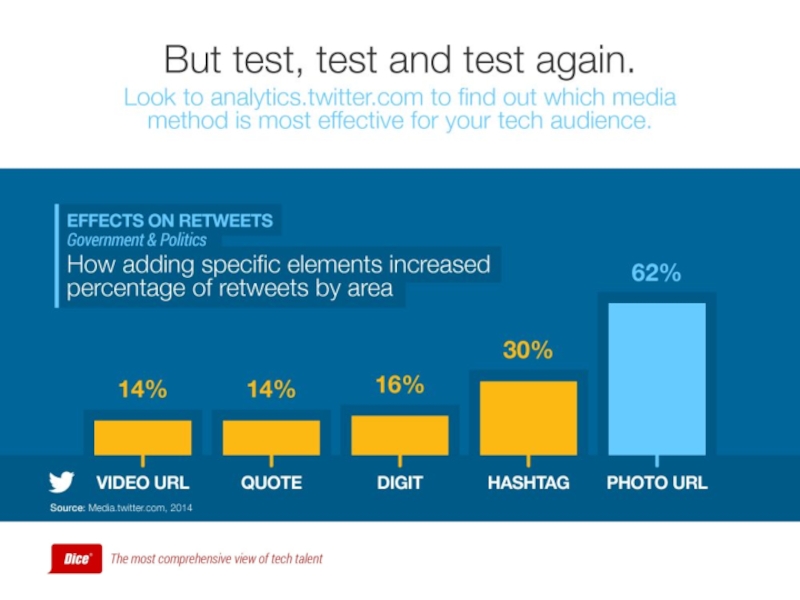 But test, test and test again.

Look to analytics.twitter.com to find out which media method is most effective for your tech audience.

EFFECTS ON RETWEETS
Government & Politics
How adding specific elements increased percentage of retweets by area

14%
14%
16%
30%
62%

VIDEO URL
QUOTE
DIGIT
HASHTAG
PHOTO URL

Source: Media.twitter.com, 2014

Dice The most comprehensive view of tech talent